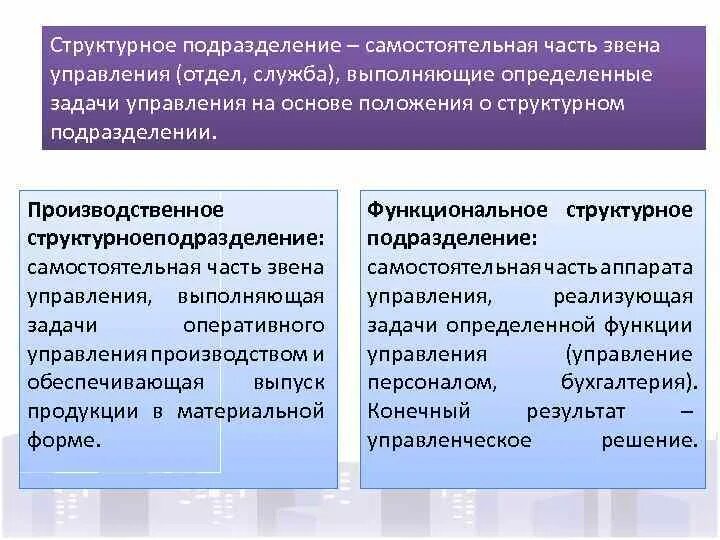 Структурное подразделение – самостоятельная часть звена управления (отдел, служба), выполняющие определенные задачи управления на основе положения о структурном подразделении.

Производственное структурноеподразделение: самостоятельная часть звена управления, выполняющая задачи оперативного управления производством и обеспечивающая выпуск продукции в материальной форме.

Функциональное структурное подразделение: самостоятельная часть аппарата управления, реализующая задачи определенной функции управления (управление персоналом, бухгалтерия). Конечный результат – управленческое решение.